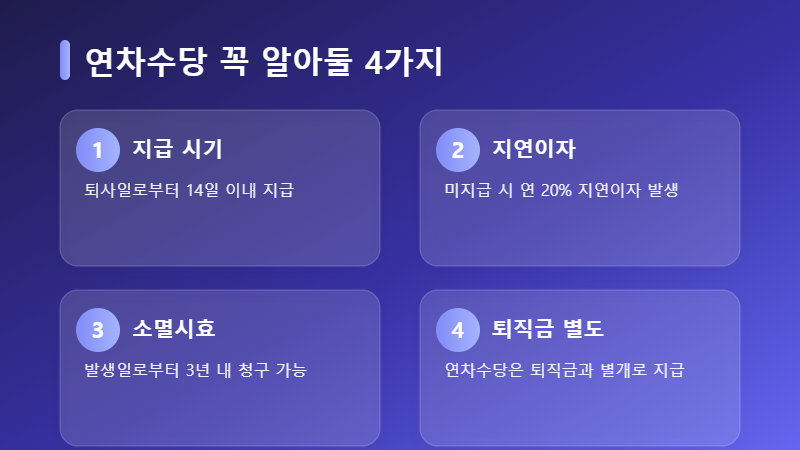 연차수당 꼭 알아둘 4가지

1 지급 시기

퇴사일로부터 14일 이내 지급

2 지연이자

미지급 시 연 20% 지연이자 발생

3 소멸시효

발생일로부터 3년 내 청구 가능

4 퇴직금 별도

연차수당은 퇴직금과 별개로 지급